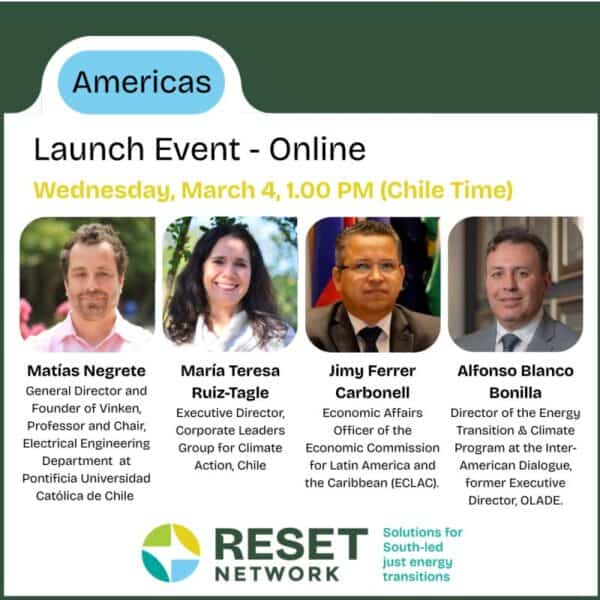 Americas

Launch Event - Online

Wednesday, March 4, 1.00 PM (Chile Time)

Matías Negrete
General Director and Founder of Vinken, Professor and Chair, Electrical Engineering Department at Pontificia Universidad Católica de Chile

María Teresa Ruiz-Tagle
Executive Director, Corporate Leaders Group for Climate Action, Chile

Jimy Ferrer Carbonell
Economic Affairs Officer of the Economic Commission for Latin America and the Caribbean (ECLAC).

Alfonso Blanco Bonilla
Director of the Energy Transition & Climate Program at the Inter-American Dialogue, former Executive Director, OLADE.

RESET NETWORK
Solutions for South-led just energy transitions